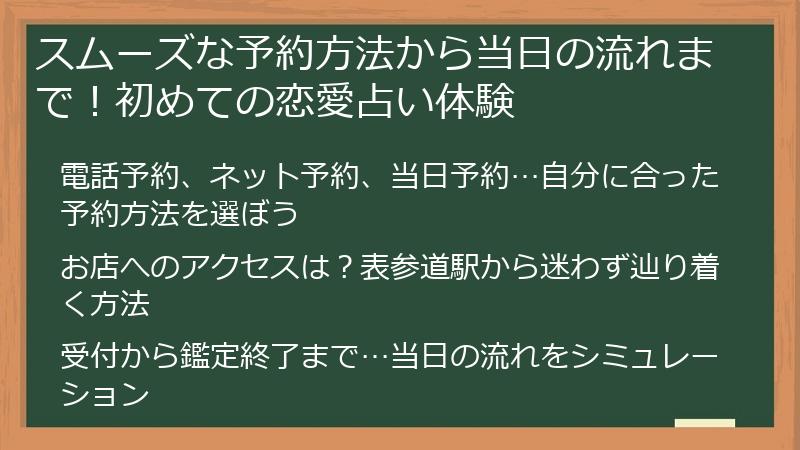 スムーズな予約方法から当日の流れまで！初めての恋愛占い体験

電話予約、ネット予約、当日予約…自分に合った予約方法を選ぼう

お店へのアクセスは？表参道駅から迷わず辿り着く方法

受付から鑑定終了まで…当日の流れをシミュレーション